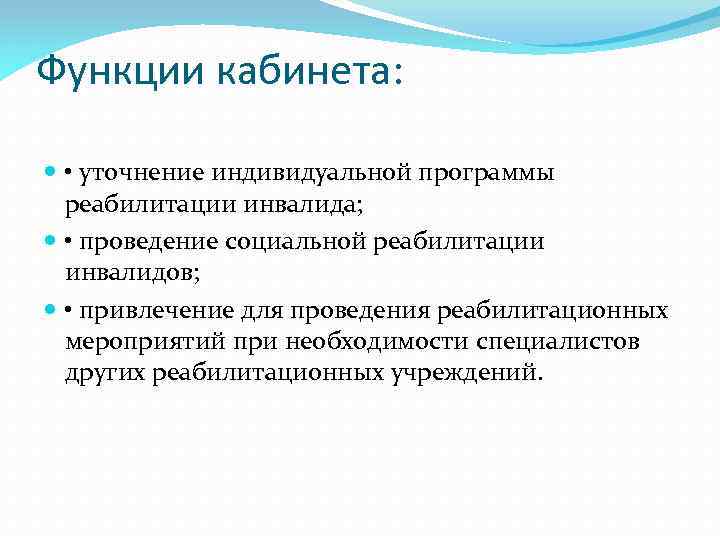 Функции кабинета:

• уточнение индивидуальной программы реабилитации инвалида;

• проведение социальной реабилитации инвалидов;

• привлечение для проведения реабилитационных мероприятий при необходимости специалистов других реабилитационных учреждений.